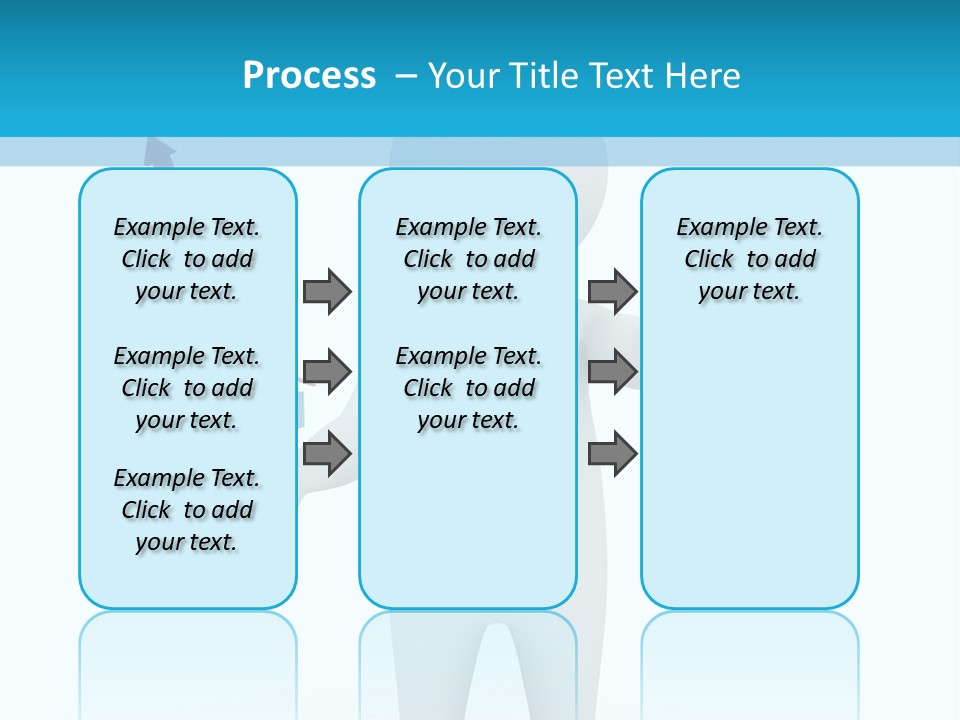 Process – Your Title Text Here

Example Text. Click to add your text.

Example Text. Click to add your text.

Example Text. Click to add your text.

Example Text. Click to add your text.

Example Text. Click to add your text.

Example Text. Click to add your text.